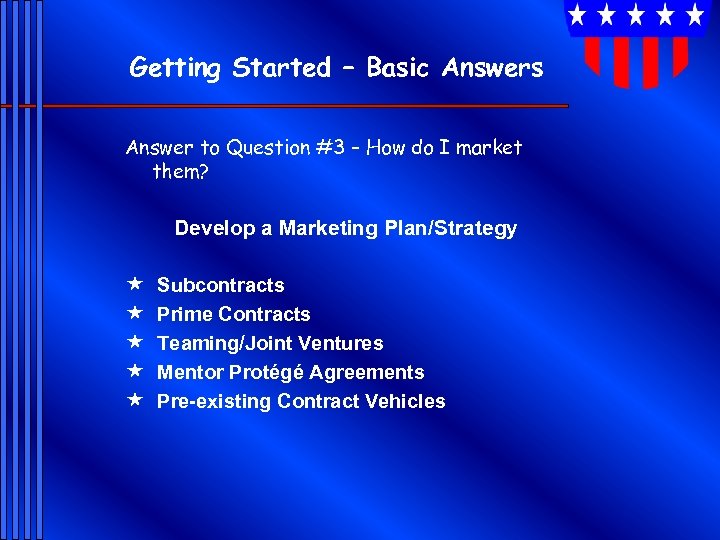 Getting Started – Basic Answers

Answer to Question #3 – How do I market them?

Develop a Marketing Plan/Strategy

★ Subcontracts
★ Prime Contracts
★ Teaming/Joint Ventures
★ Mentor Protégé Agreements
★ Pre-existing Contract Vehicles